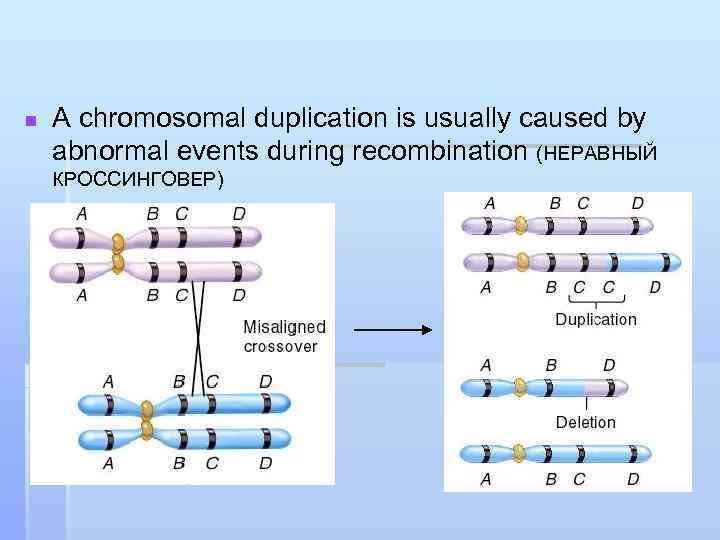 A chromosomal duplication is usually caused by abnormal events during recombination (НЕРАВНЫЙ КРОССИНГОВЕР)

A B C D

A B C D

Misaligned crossover

A B C D

A B C D

A B C D

A B C C D

Duplication

A B D

Deletion

A B C D